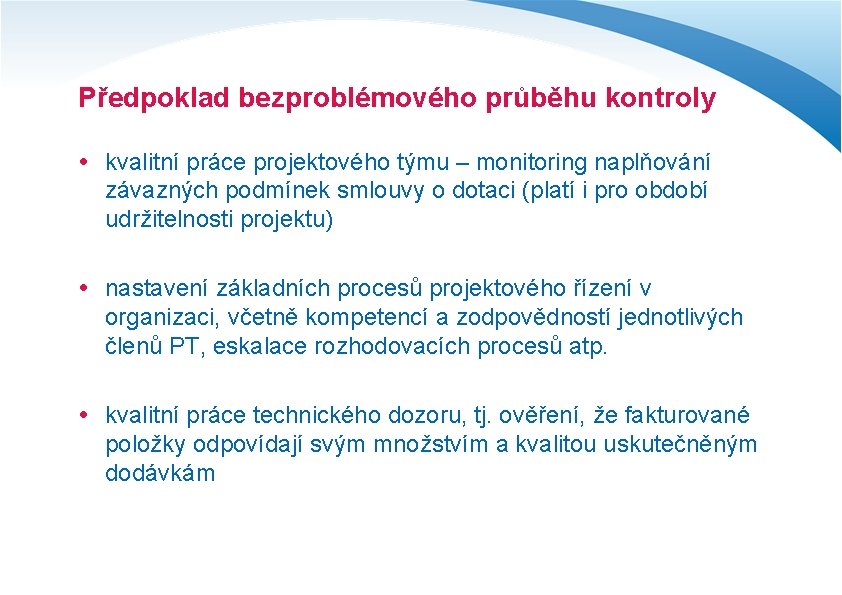 Předpoklad bezproblémového průběhu kontroly

• kvalitní práce projektového týmu – monitoring naplňování závazných podmínek smlouvy o dotaci (platí i pro období udržitelnosti projektu)

• nastavení základních procesů projektového řízení v organizaci, včetně kompetencí a zodpovědností jednotlivých členů PT, eskalace rozhodovacích procesů atp.

• kvalitní práce technického dozoru, tj. ověření, že fakturované položky odpovídají svým množstvím a kvalitou uskutečněným dodávkám